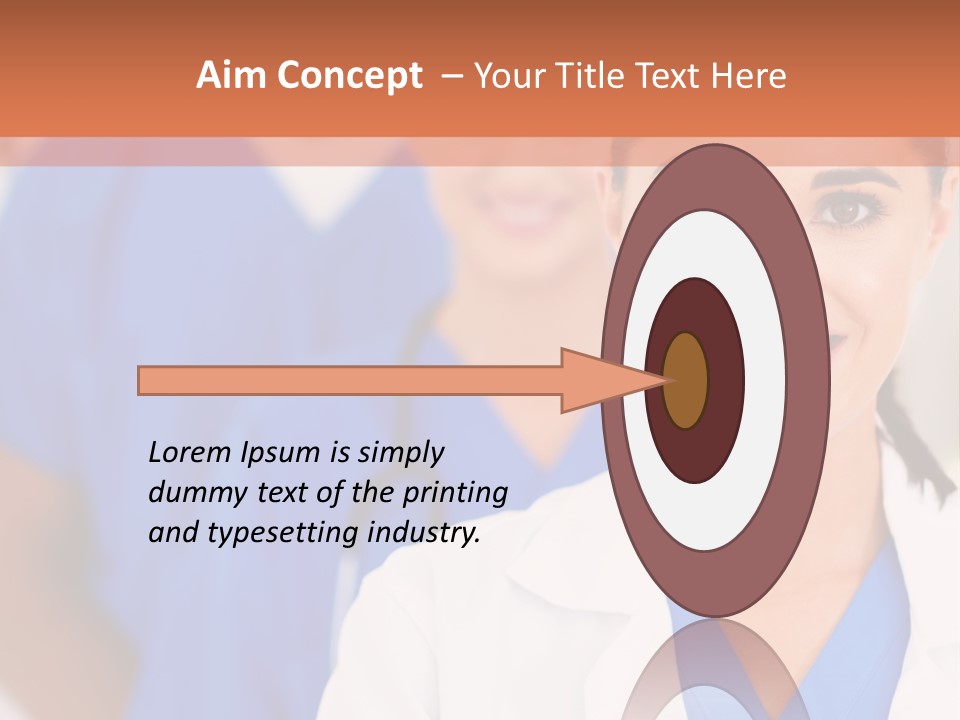 Aim Concept – Your Title Text Here

Lorem Ipsum is simply dummy text of the printing and typesetting industry.